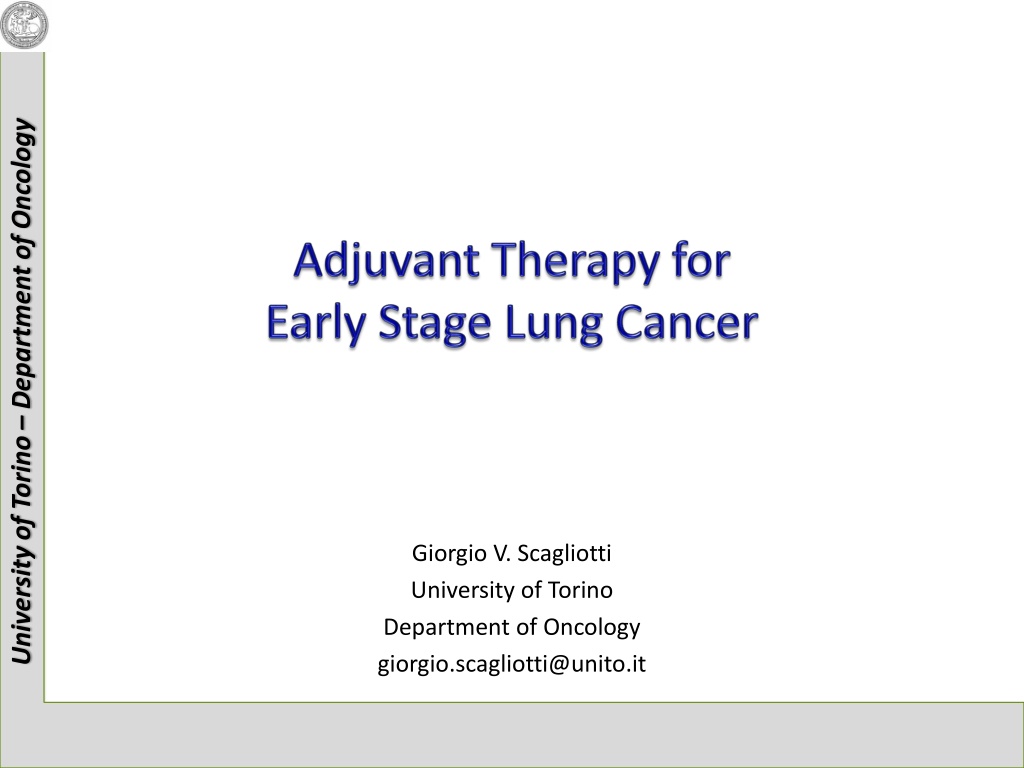 University of Torino – Department of Oncology

Adjuvant Therapy for Early Stage Lung Cancer

Giorgio V. Scagliotti
University of Torino
Department of Oncology
giorgio.scagliotti@unito.it